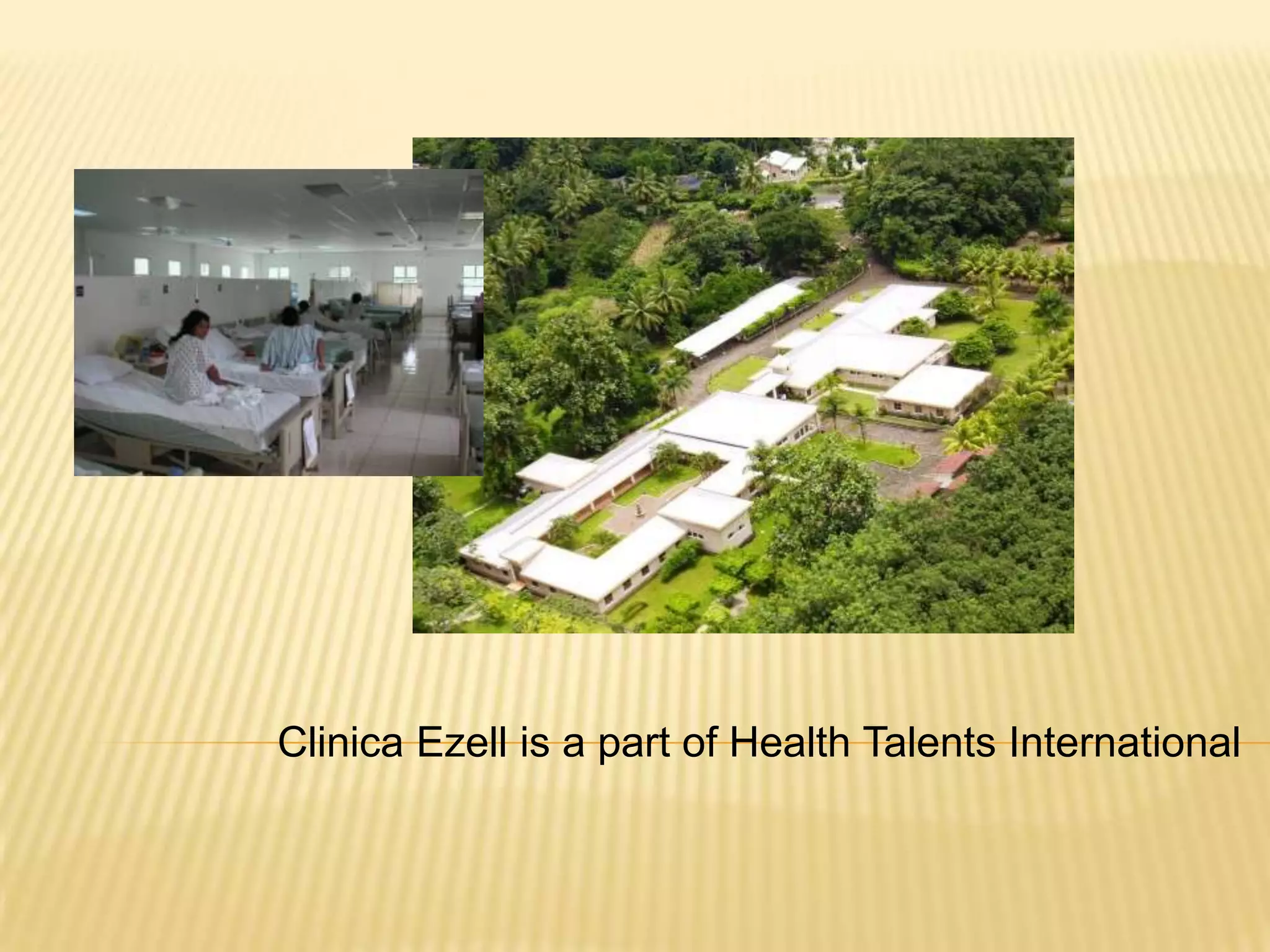 Clinica Ezell is a part of Health Talents International